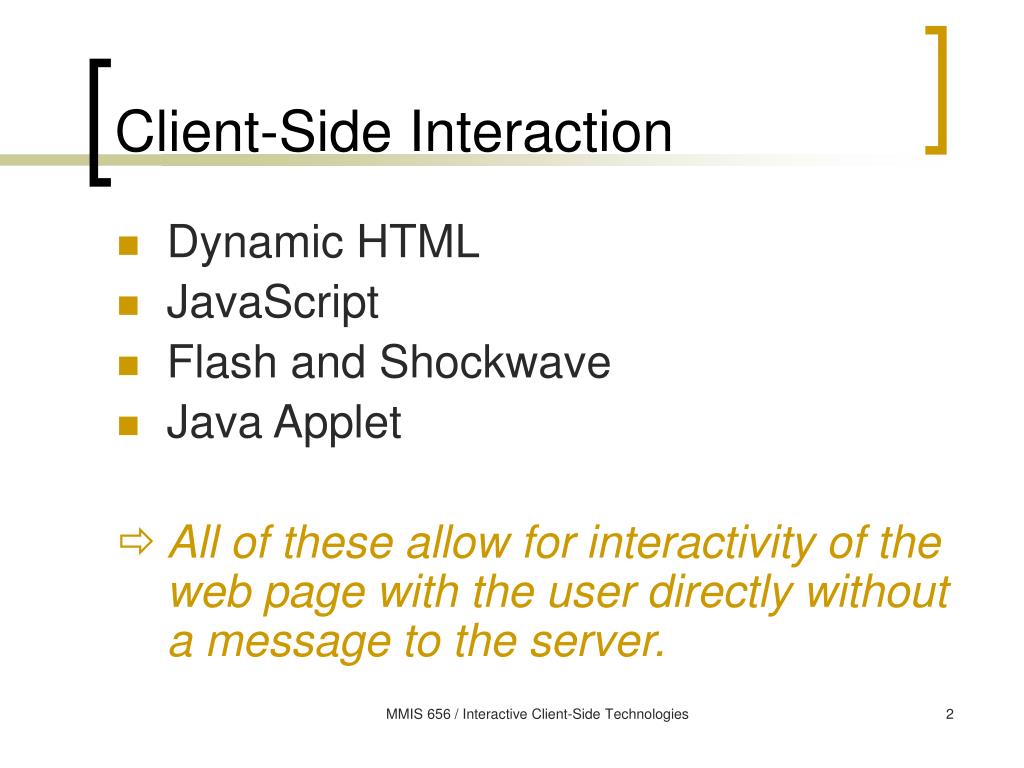 Client-Side Interaction

- Dynamic HTML
- JavaScript
- Flash and Shockwave
- Java Applet

⇨ All of these allow for interactivity of the web page with the user directly without a message to the server.

MMIS 656 / Interactive Client-Side Technologies

2